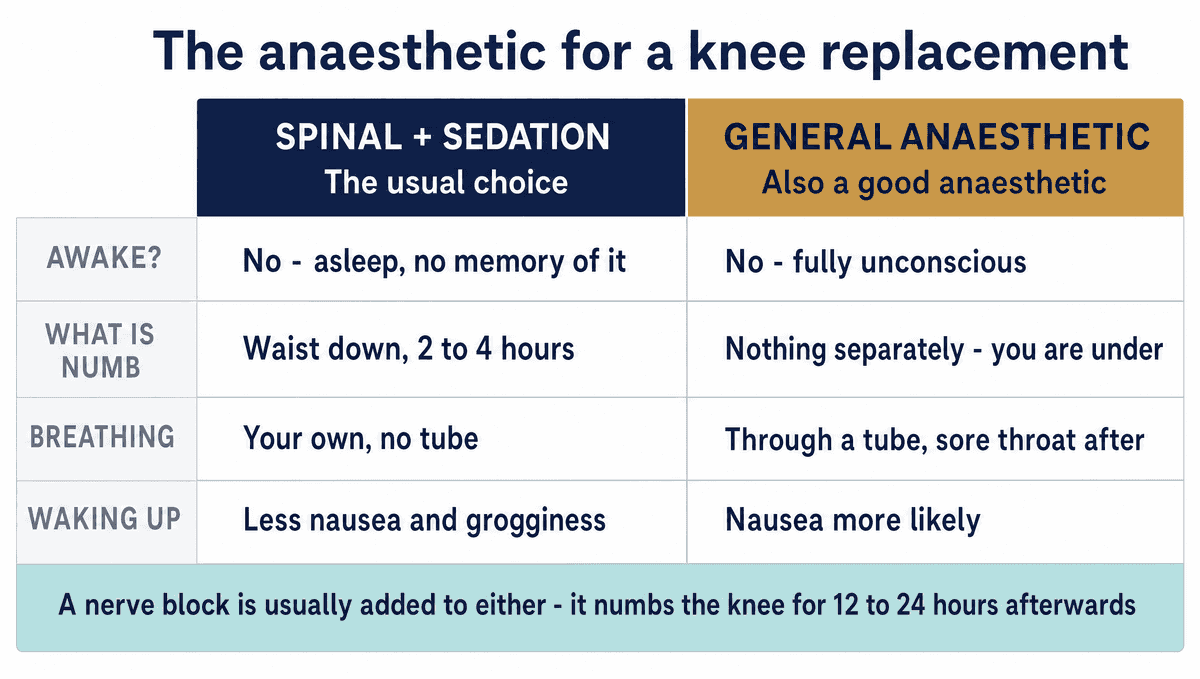 The anaesthetic for a knee replacement

| | SPINAL + SEDATION The usual choice | GENERAL ANAESTHETIC Also a good anaesthetic |
|---|---|---|
| AWAKE? | No - asleep, no memory of it | No - fully unconscious |
| WHAT IS NUMB | Waist down, 2 to 4 hours | Nothing separately - you are under |
| BREATHING | Your own, no tube | Through a tube, sore throat after |
| WAKING UP | Less nausea and grogginess | Nausea more likely |

A nerve block is usually added to either - it numbs the knee for 12 to 24 hours afterwards